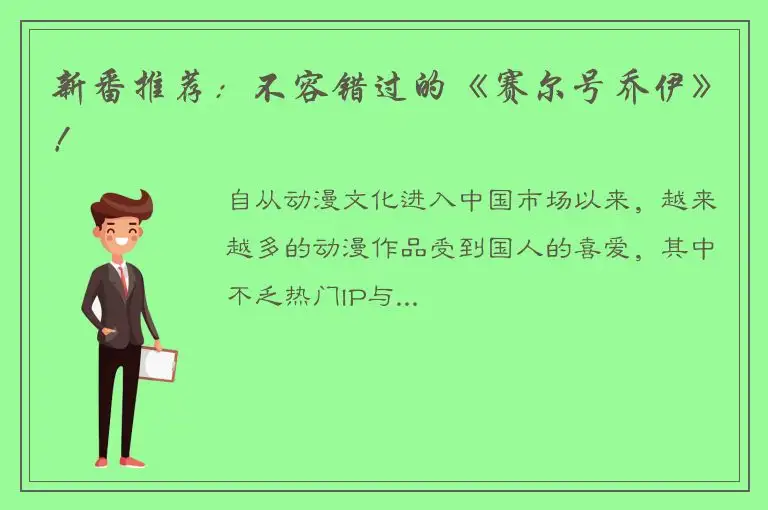 新番推荐：不容错过的《赛尔号乔伊》！

自从动漫文化进入中国市场以来，越来越多的动漫作品受到国人的喜爱，其中不乏热门IP与...